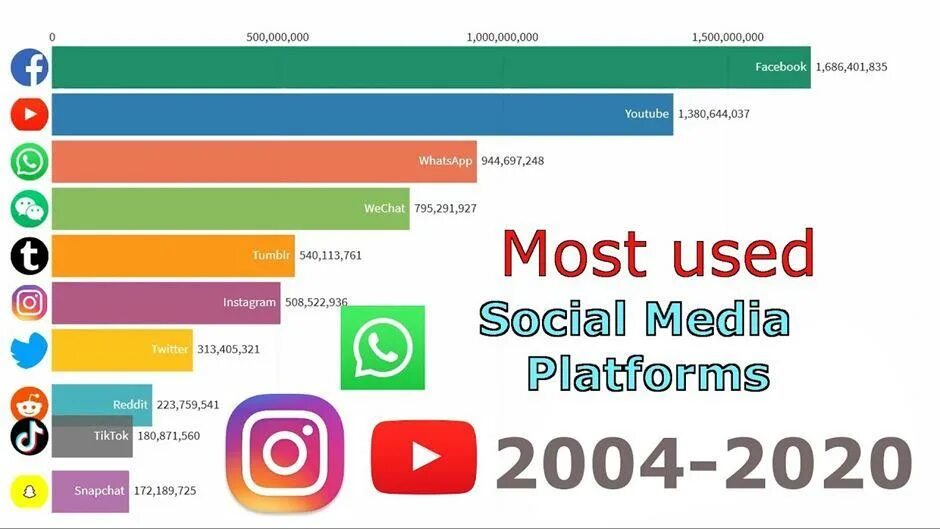 0
500,000,000
1,000,000,000
1,500,000,000

Facebook 1,686,401,835
Youtube 1,380,644,037
WhatsApp 944,697,248
WeChat 795,291,927
Tumblr 540,113,761
Instagram 508,522,936
Twitter 313,405,321
Reddit 223,759,541
TikTok 180,871,560
Snapchat 172,189,725

Most used
Social Media
Platforms

2004-2020